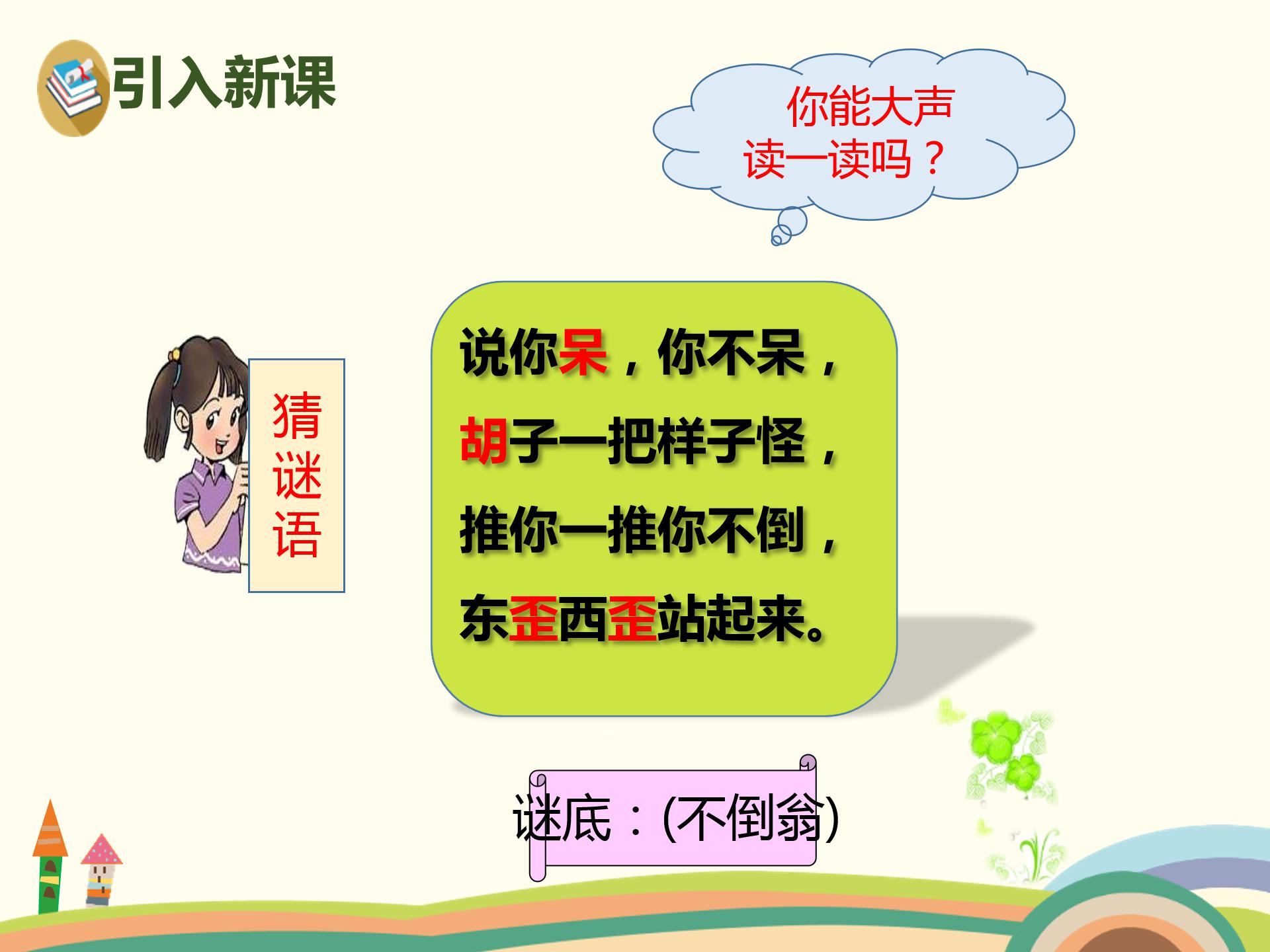 引入新课

你能大声读一读吗？

猜谜语

说你呆，你不呆，
胡子一把样子怪，
推你一推你不倒，
东歪西歪站起来。

谜底：(不倒翁)